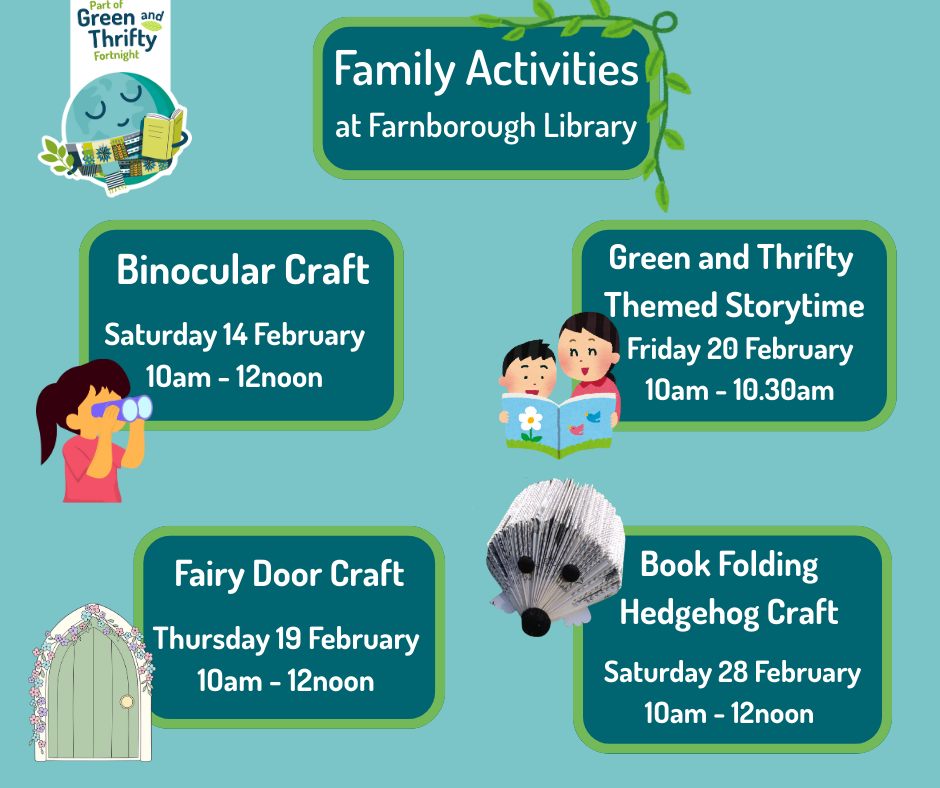 Part of
Green and Thrifty
Fortnight

Family Activities
at Farnborough Library

Binocular Craft
Saturday 14 February
10am - 12noon

Green and Thrifty Themed Storytime
Friday 20 February
10am - 10.30am

Fairy Door Craft
Thursday 19 February
10am - 12noon

Book Folding Hedgehog Craft
Saturday 28 February
10am - 12noon